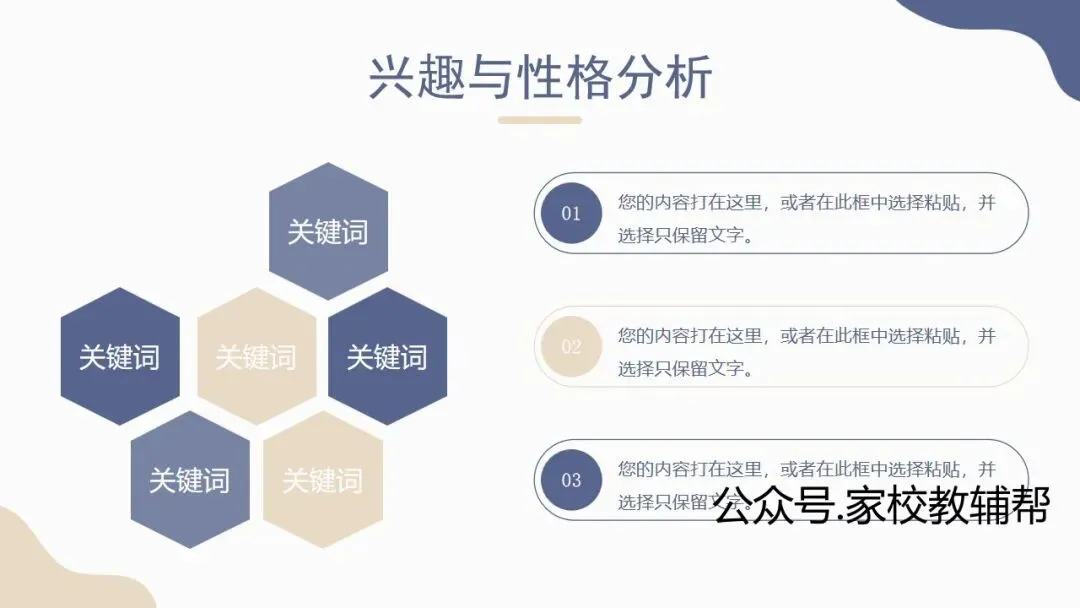 兴趣与性格分析

关键词

关键词

关键词

关键词

关键词

关键词

01 您的内容打在这里，或者在此框中选择粘贴，并选择只保留文字。

02 您的内容打在这里，或者在此框中选择粘贴，并选择只保留文字。

03 您的内容打在这里，或者在此框中选择粘贴，并选择只保留文字。

公众号.家校教辅帮